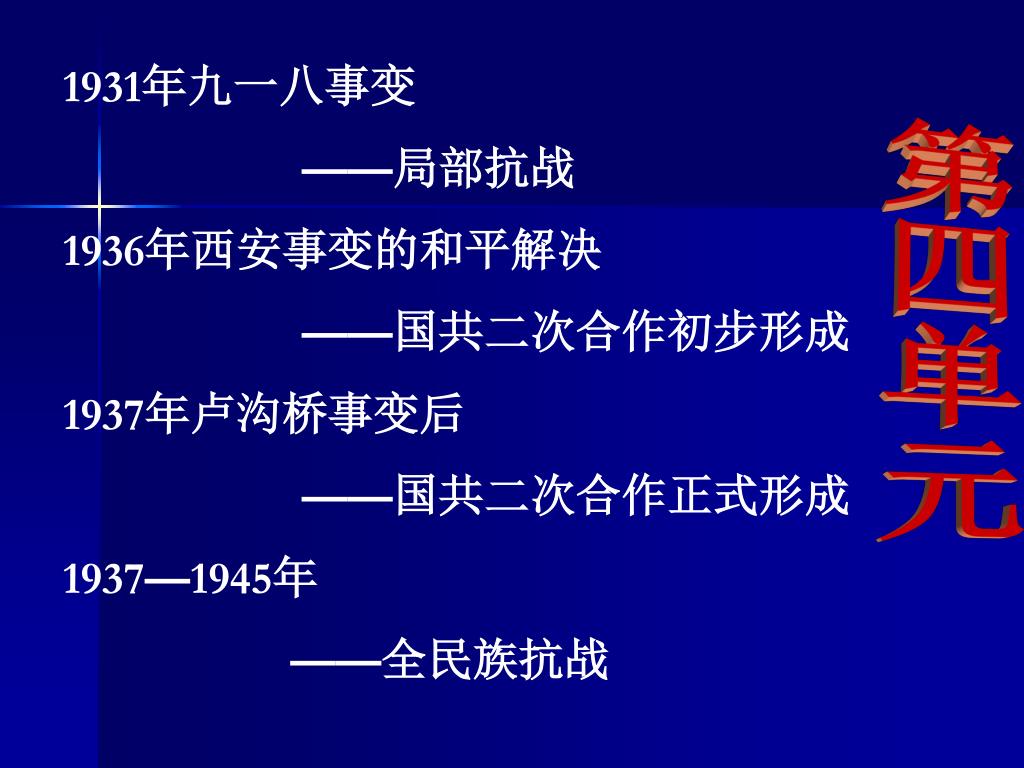 1931年九一八事变

——局部抗战

1936年西安事变的和平解决

——国共二次合作初步形成

1937年卢沟桥事变后

——国共二次合作正式形成

1937—1945年

——全民族抗战

第四单元